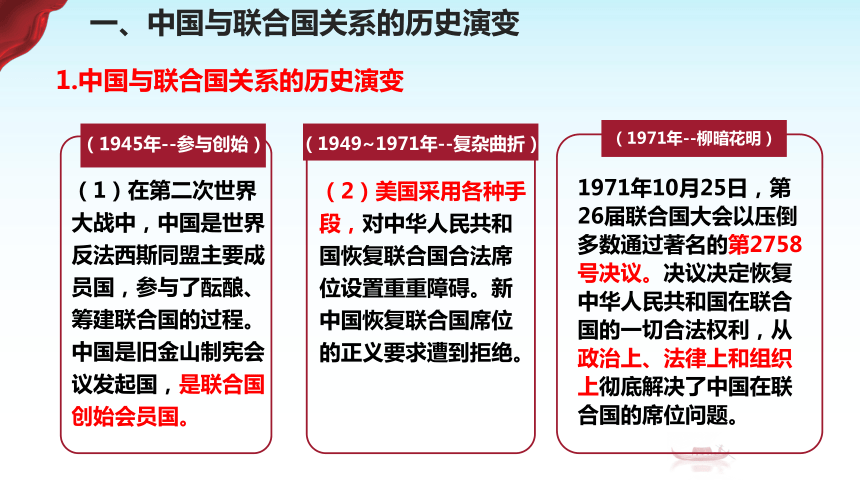 一、中国与联合国关系的历史演变

1.中国与联合国关系的历史演变

（1945年--参与创始）

（1）在第二次世界大战中，中国是世界反法西斯同盟主要成员国，参与了酝酿、筹建联合国的过程。中国是旧金山制宪会议发起国，是联合国创始会员国。

（1949~1971年--复杂曲折）

（2）美国采用各种手段，对中华人民共和国恢复联合国合法席位设置重重障碍。新中国恢复联合国席位的正义要求遭到拒绝。

（1971年--柳暗花明）

1971年10月25日，第26届联合国大会以压倒多数通过著名的第2758号决议。决议决定恢复中华人民共和国在联合国的一切合法权利，从政治上、法律上和组织上彻底解决了中国在联合国的席位问题。